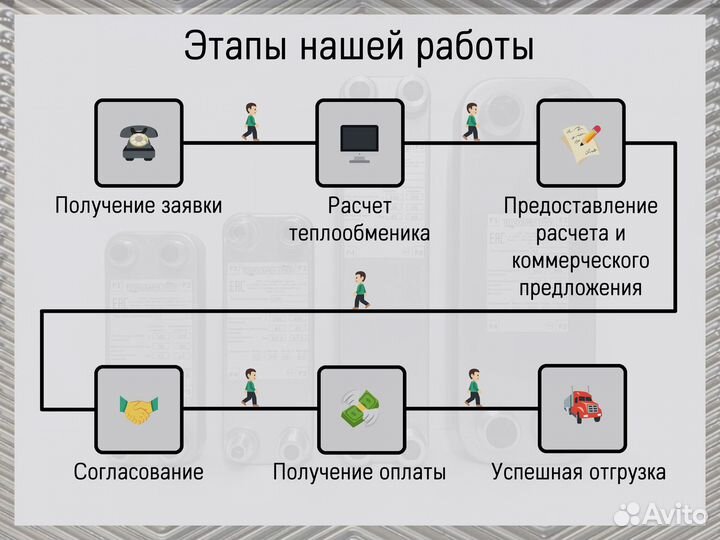 Этапы нашей работы

Получение заявки

Расчет теплообменика

Предоставление расчета и коммерческого предложения

Согласование

Получение оплаты

Успешная отгрузка

Avito